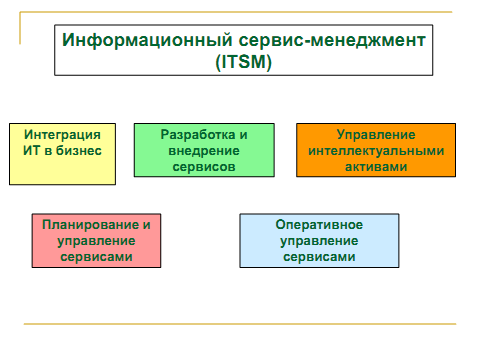 Информационный сервис-менеджмент (ITSM)

Интеграция ИТ в бизнес

Разработка и внедрение сервисов

Управление интеллектуальными активами

Планирование и управление сервисами

Оперативное управление сервисами